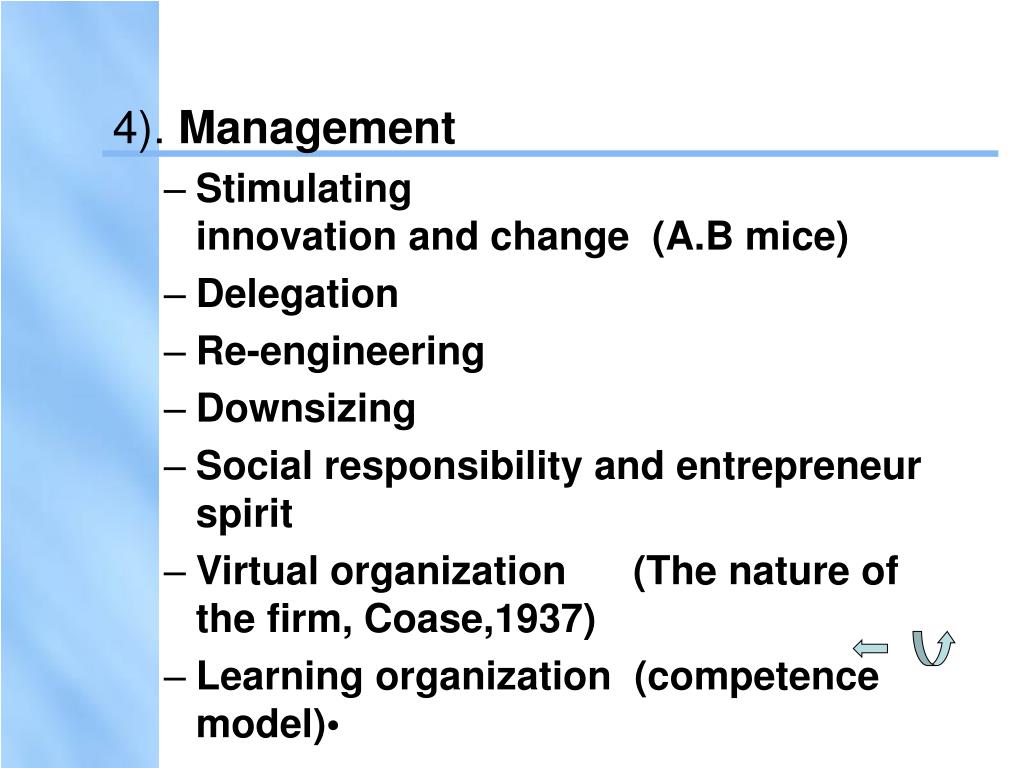 4). Management

– Stimulating innovation and change (A.B mice)
– Delegation
– Re-engineering
– Downsizing
– Social responsibility and entrepreneur spirit
– Virtual organization (The nature of the firm, Coase,1937)
– Learning organization (competence model)•